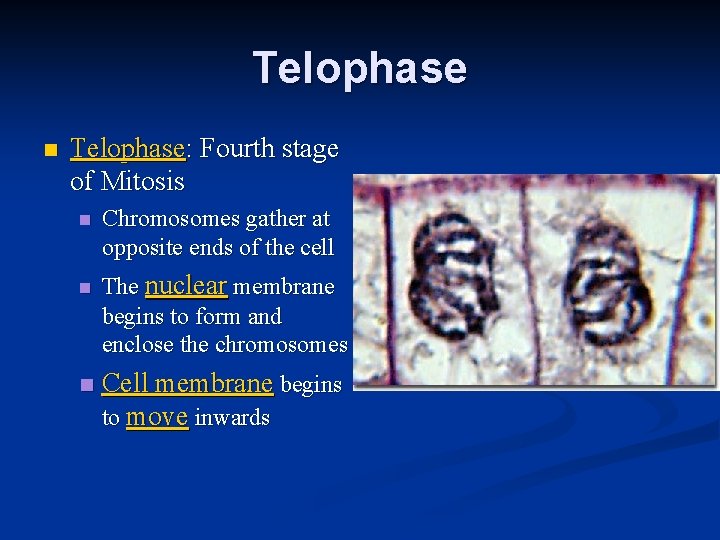 Telophase

Telophase: Fourth stage of Mitosis

Chromosomes gather at opposite ends of the cell

The nuclear membrane begins to form and enclose the chromosomes

Cell membrane begins to move inwards